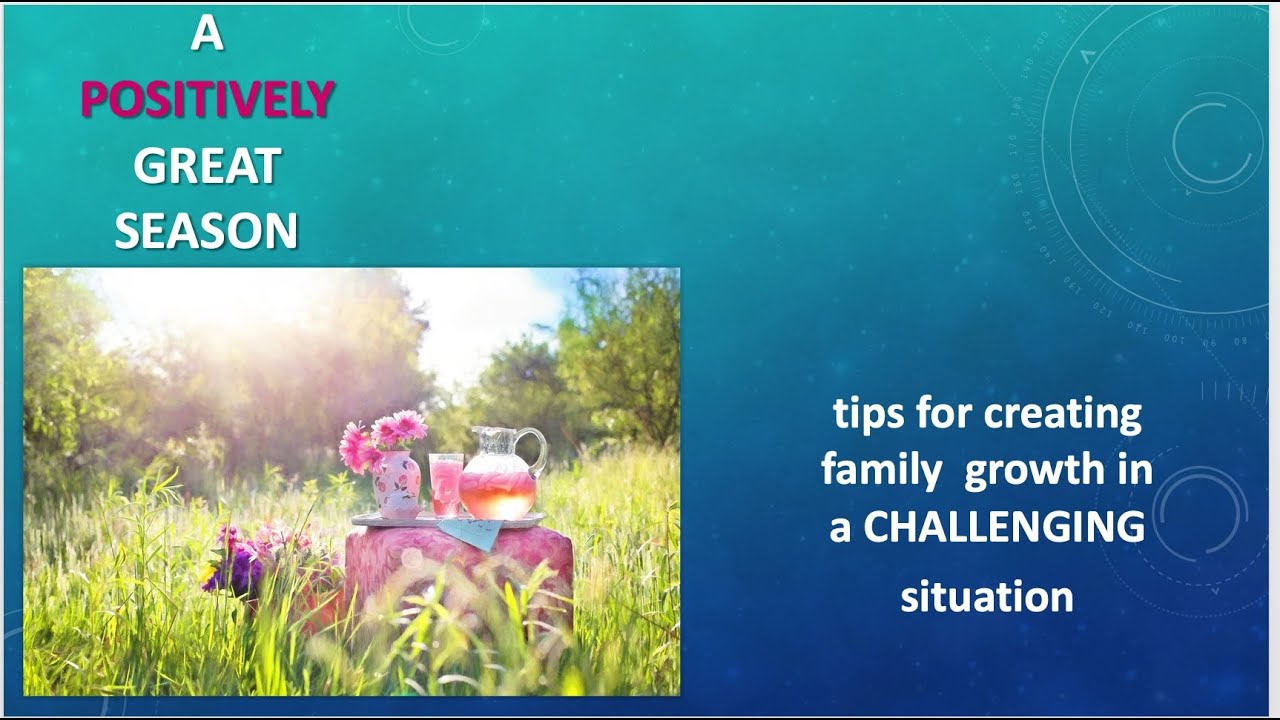 A
POSITIVELY
GREAT
SEASON

tips for creating family growth in a CHALLENGING situation